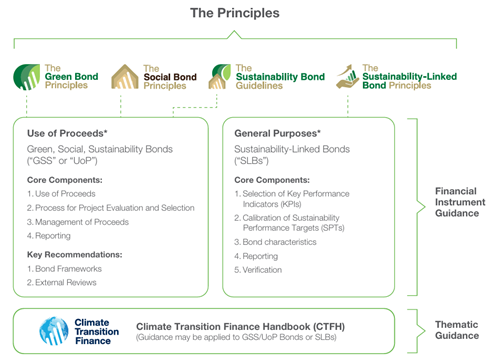 The Principles

The Green Bond Principles

The Social Bond Principles

The Sustainability Bond Guidelines

The Sustainability-Linked Bond Principles

Use of Proceeds*

Green, Social, Sustainability Bonds ("GSS" or "UoP")

Core Components:

1. Use of Proceeds
2. Process for Project Evaluation and Selection
3. Management of Proceeds
4. Reporting

Key Recommendations:

1. Bond Frameworks
2. External Reviews

General Purposes*

Sustainability-Linked Bonds ("SLBs")

Core Components:

1. Selection of Key Performance Indicators (KPIs)
2. Calibration of Sustainability Performance Targets (SPTs)
3. Bond characteristics
4. Reporting
5. Verification

Financial Instrument Guidance

Climate Transition Finance

Climate Transition Finance Handbook (CTFH)
(Guidance may be applied to GSS/UoP Bonds or SLBs)

Thematic Guidance